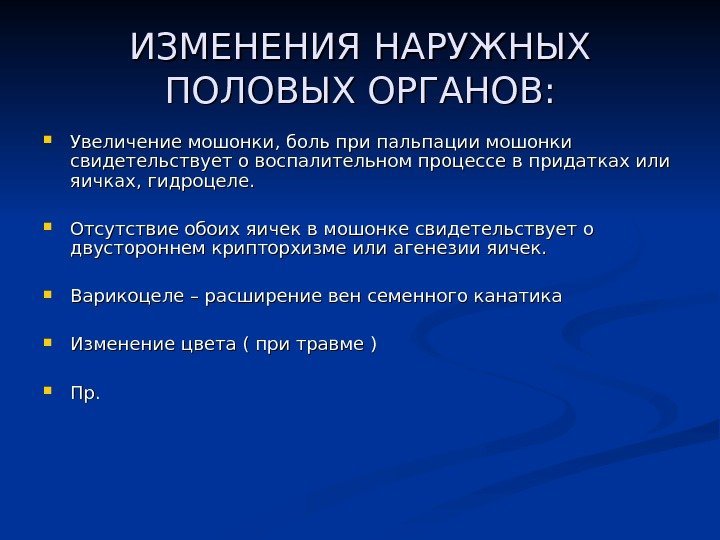 ИЗМЕНЕНИЯ НАРУЖНЫХ ПОЛОВЫХ ОРГАНОВ:

Увеличение мошонки, боль при пальпации мошонки свидетельствует о воспалительном процессе в придатках или яичках, гидроцеле.

Отсутствие обоих яичек в мошонке свидетельствует о двустороннем крипторхизме или агенезии яичек.

Варикоцеле – расширение вен семенного канатика

Изменение цвета ( при травме )

Пр.